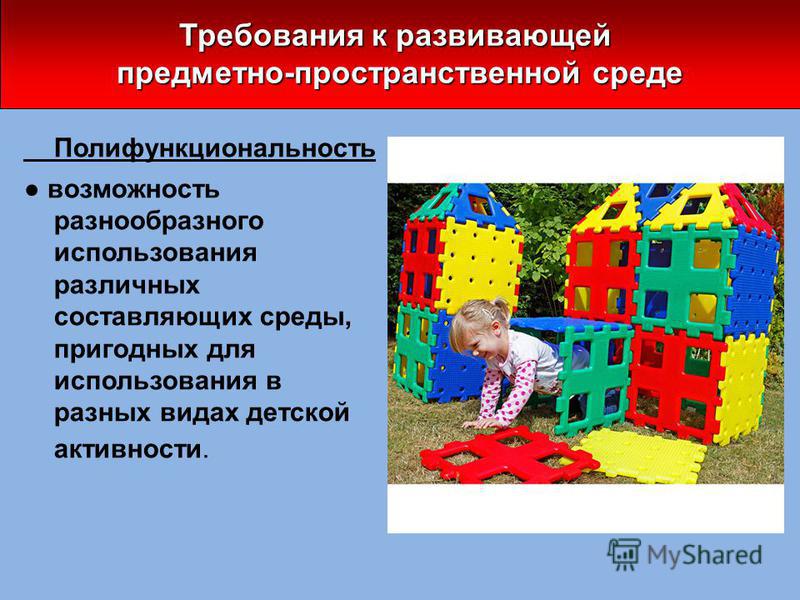 Требования к развивающей предметно-пространственной среде

Полифункциональность

● возможность разнообразного использования различных составляющих среды, пригодных для использования в разных видах детской активности.

MyShared